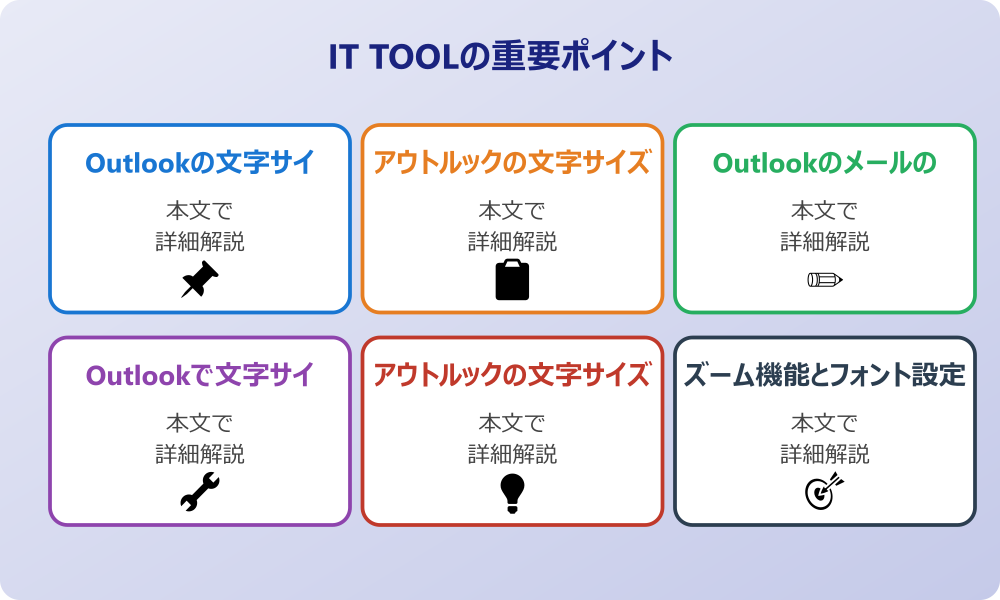 IT TOOLの重要ポイント

Outlookの文字サイ
本文で
詳細解説

アウトルックの文字サイズ
本文で
詳細解説

Outlookのメールの
本文で
詳細解説

Outlookで文字サイ
本文で
詳細解説

アウトルックの文字サイズ
本文で
詳細解説

ズーム機能とフォント設定
本文で
詳細解説